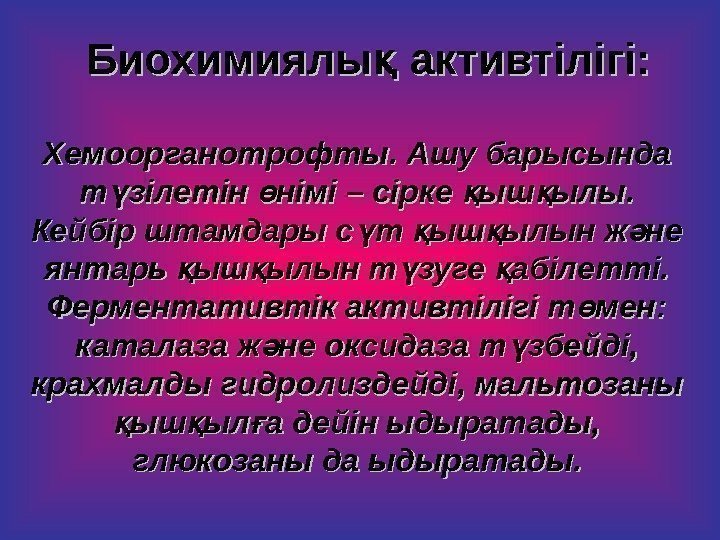 Биохимиялық активтілігі:

Хемоорганотрофты. Ашу барысында түзілетін өнімі – сірке қышқылы. Кейбір штамдары сүт қышқылын және янтарь қышқылын түзуге қабілетті. Ферментативтік активтілігі төмен: каталаза және оксидаза түзбейді, крахмалды гидролиздейді, мальтозаны қышқылға дейін ыдыратады, глюкозаны да ыдыратады.